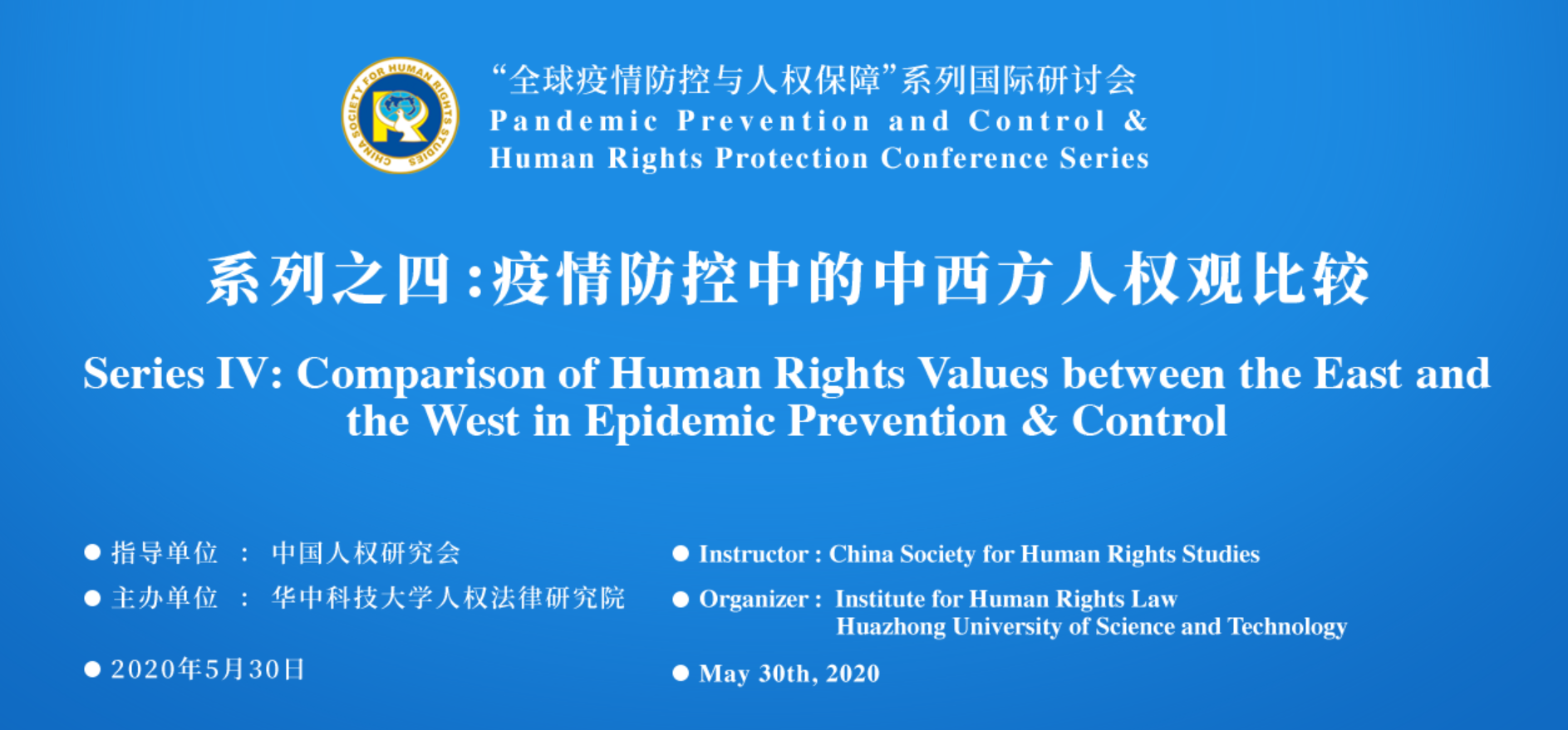 CHINA SOCIETY FOR HUMAN RIGHTS STUDIES

“全球疫情防控与人权保障”系列国际研讨会
Pandemic Prevention and Control & Human Rights Protection Conference Series

系列之四：疫情防控中的中西方人权观比较

Series IV: Comparison of Human Rights Values between the East and the West in Epidemic Prevention & Control

● 指导单位 ： 中国人权研究会
● 主办单位 ： 华中科技大学人权法律研究院
● 2020年5月30日

● Instructor : China Society for Human Rights Studies
● Organizer : Institute for Human Rights Law Huazhong University of Science and Technology
● May 30th, 2020